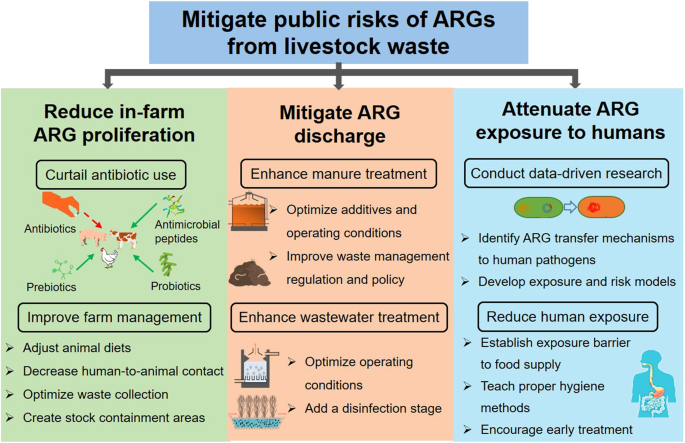 Mitigate public risks of ARGs from livestock waste

Reduce in-farm ARG proliferation

Curtail antibiotic use

Antibiotics

Antimicrobial peptides

Prebiotics

Probiotics

Improve farm management

➢ Adjust animal diets
➢ Decrease human-to-animal contact
➢ Optimize waste collection
➢ Create stock containment areas

Mitigate ARG discharge

Enhance manure treatment

➢ Optimize additives and operating conditions
➢ Improve waste management regulation and policy

Enhance wastewater treatment

➢ Optimize operating conditions
➢ Add a disinfection stage

Attenuate ARG exposure to humans

Conduct data-driven research

➢ Identify ARG transfer mechanisms to human pathogens
➢ Develop exposure and risk models

Reduce human exposure

➢ Establish exposure barrier to food supply
➢ Teach proper hygiene methods
➢ Encourage early treatment